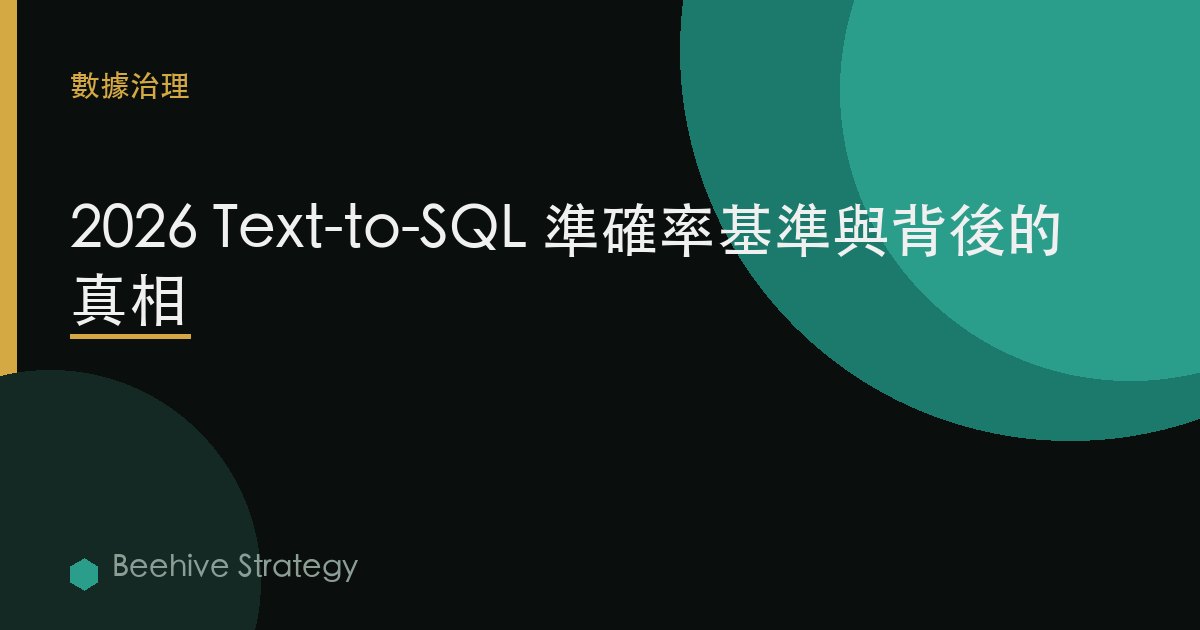 數據治理

2026 Text-to-SQL 準確率基準與背後的真相

Beehive Strategy